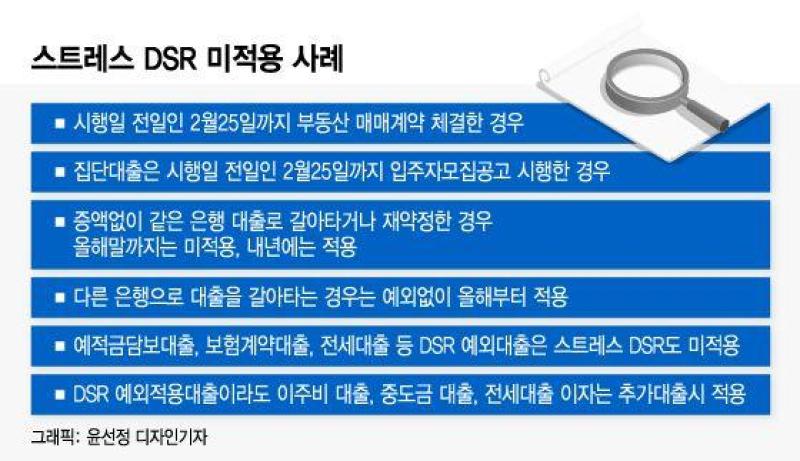 스트레스 DSR 미적용 사례

■ 시행일 전일인 2월25일까지 부동산 매매계약 체결한 경우

■ 집단대출은 시행일 전일인 2월25일까지 입주자모집공고 시행한 경우

■ 증액없이 같은 은행 대출로 갈아타거나 재약정한 경우 올해말까지는 미적용, 내년에는 적용

■ 다른 은행으로 대출을 갈아타는 경우는 예외없이 올해부터 적용

■ 예적금담보대출, 보험계약대출, 전세대출 등 DSR 예외대출은 스트레스 DSR도 미적용

■ DSR 예외적용대출이라도 이주비 대출, 중도금 대출, 전세대출 이자는 추가대출시 적용

그래픽: 윤선정 디자인기자